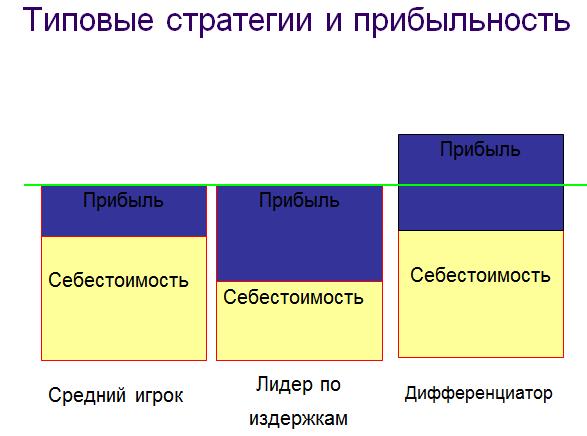 Типовые стратегии и прибыльность

Прибыль

Себестоимость

Средний игрок

Прибыль

Себестоимость

Лидер по издержкам

Прибыль

Себестоимость

Дифференциатор